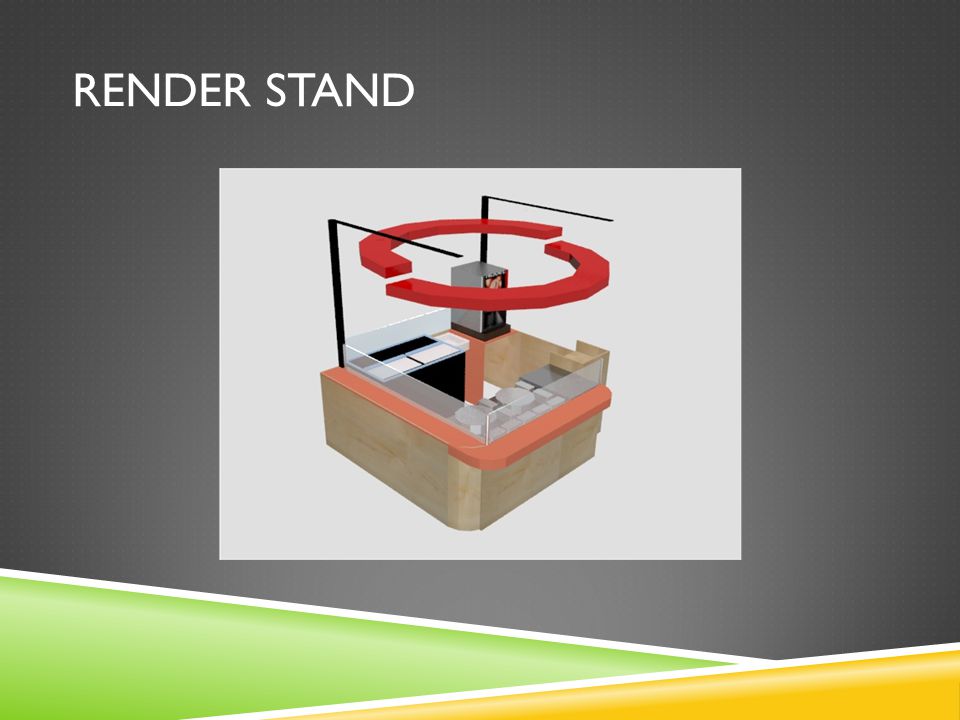 RENDER STAND